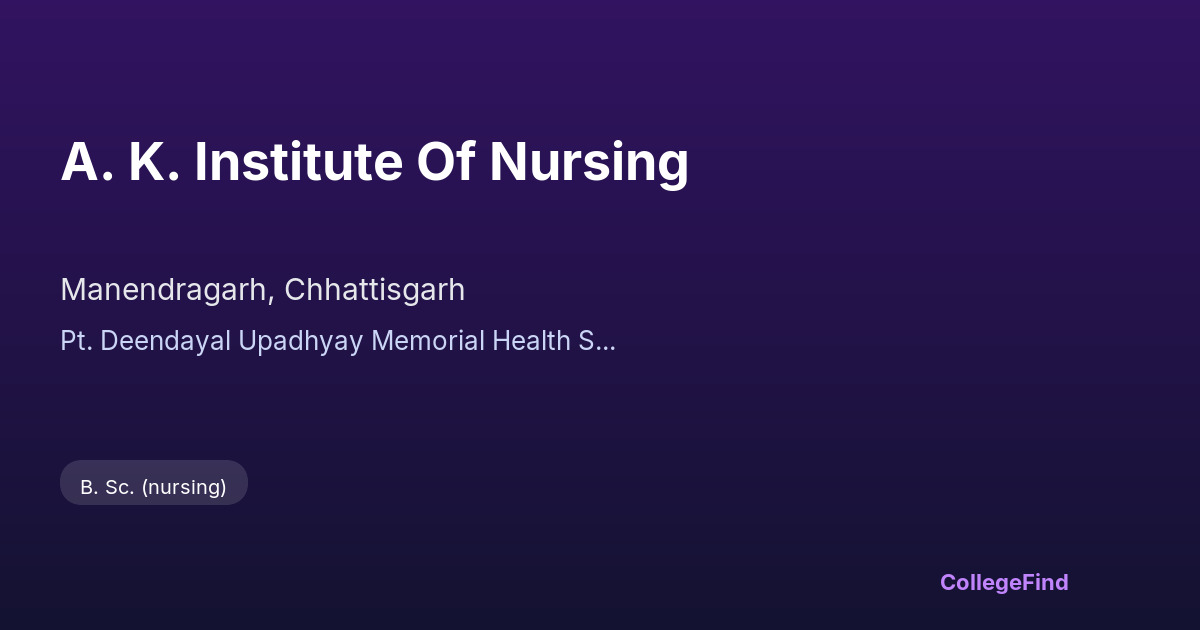 A. K. Institute Of Nursing

Manendragarh, Chhattisgarh

Pt. Deendayal Upadhyay Memorial Health S...

B. Sc. (nursing)

CollegeFind